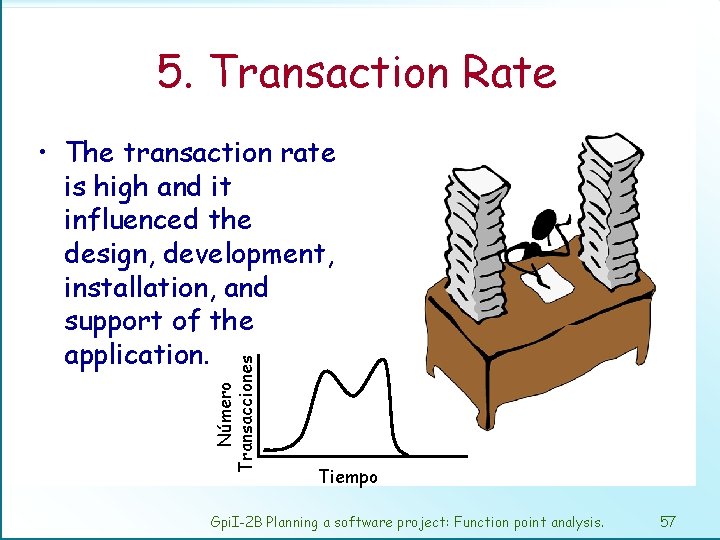 5. Transaction Rate

• The transaction rate is high and it influenced the design, development, installation, and support of the application.

Número Transacciones

Tiempo

GpiI-2B Planning a software project: Function point analysis. 57